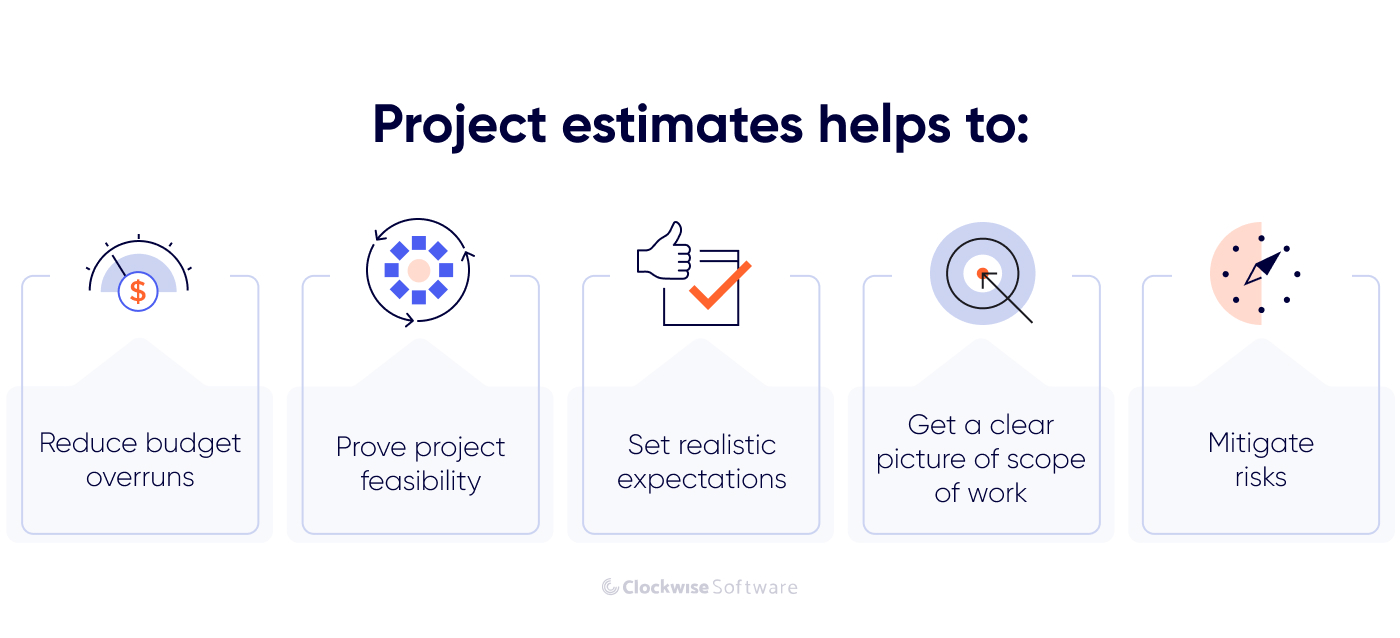 Project estimates helps to:

$

Reduce budget overruns

Prove project feasibility

Set realistic expectations

Get a clear picture of scope of work

Mitigate risks

Clockwise Software